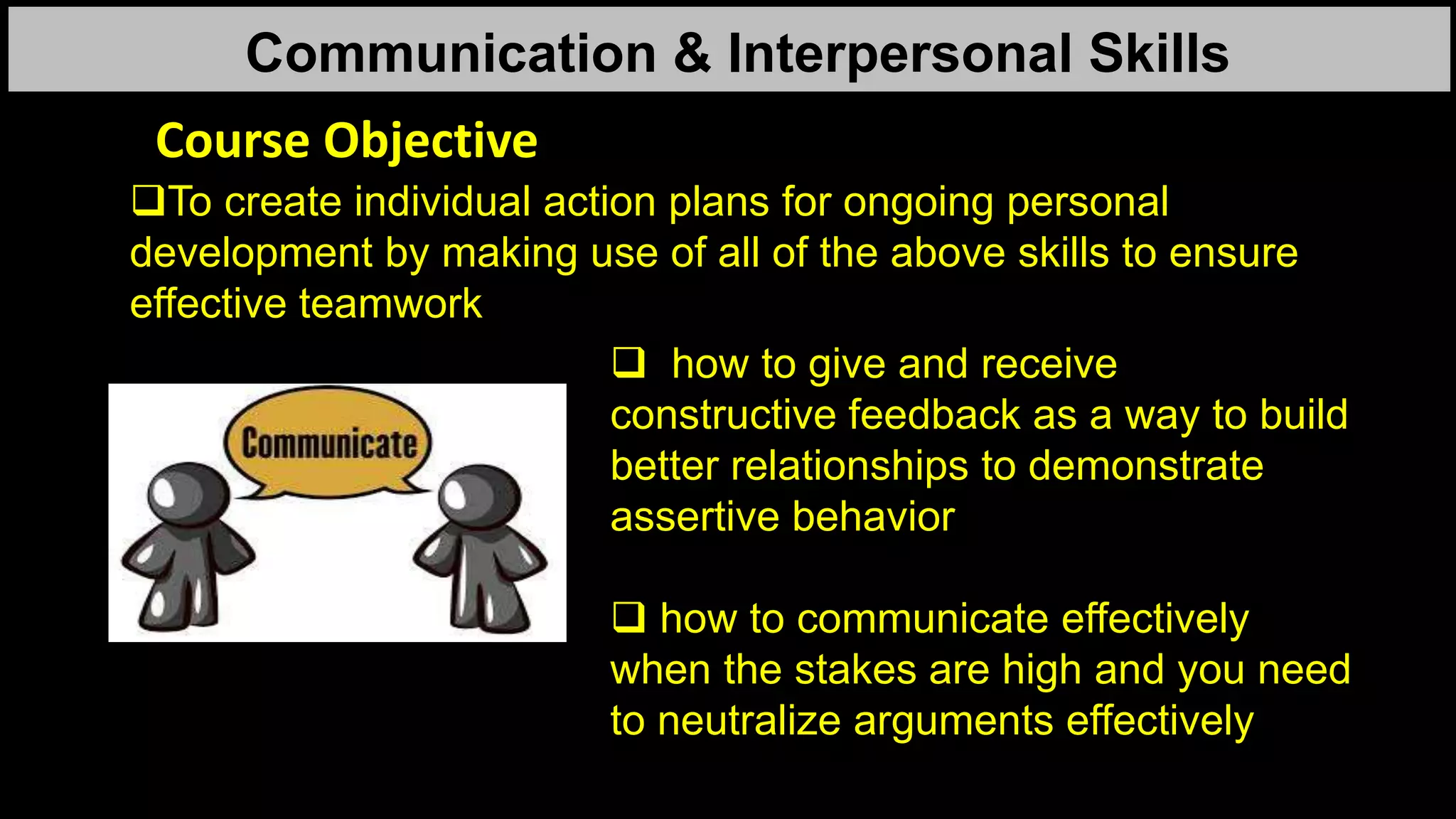 Communication & Interpersonal Skills

Course Objective

❑To create individual action plans for ongoing personal development by making use of all of the above skills to ensure effective teamwork

Communicate

❑ how to give and receive constructive feedback as a way to build better relationships to demonstrate assertive behavior

❑ how to communicate effectively when the stakes are high and you need to neutralize arguments effectively